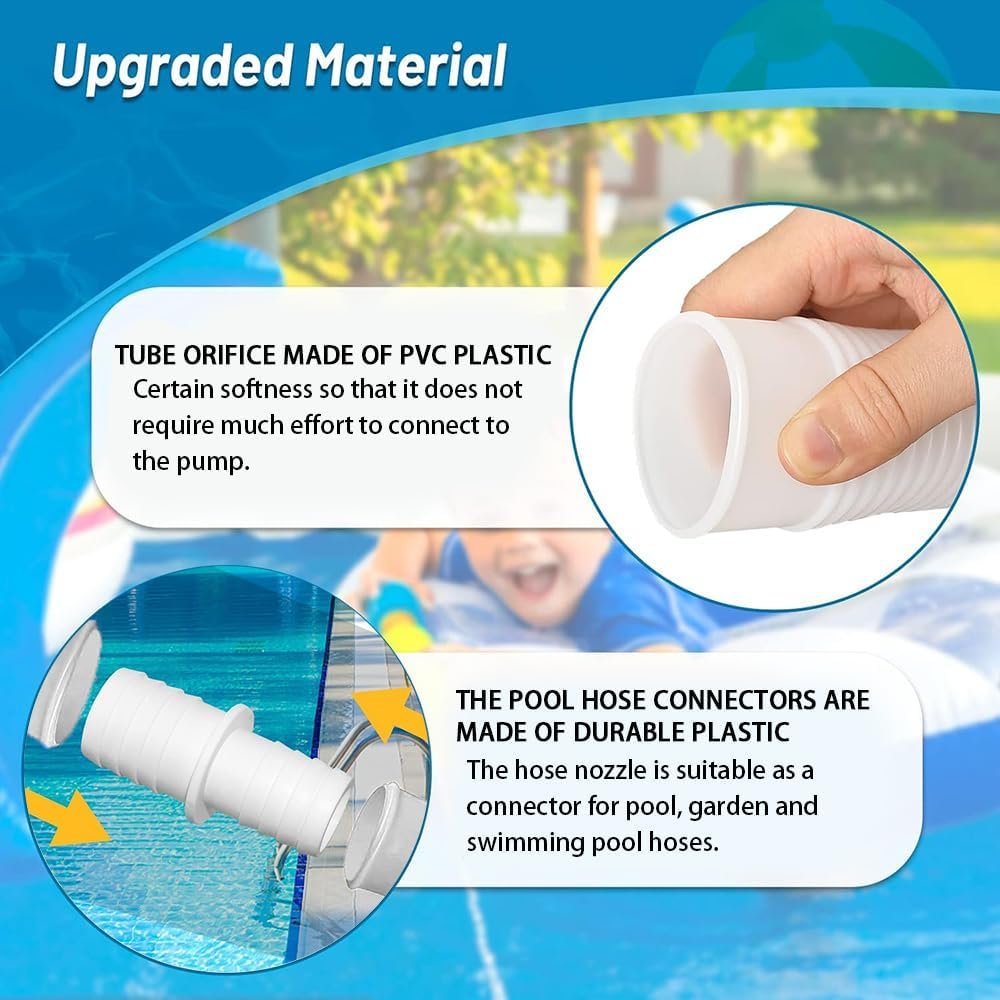 Upgraded Material

TUBE ORIFICE MADE OF PVC PLASTIC
Certain softness so that it does not require much effort to connect to the pump.

THE POOL HOSE CONNECTORS ARE MADE OF DURABLE PLASTIC
The hose nozzle is suitable as a connector for pool, garden and swimming pool hoses.